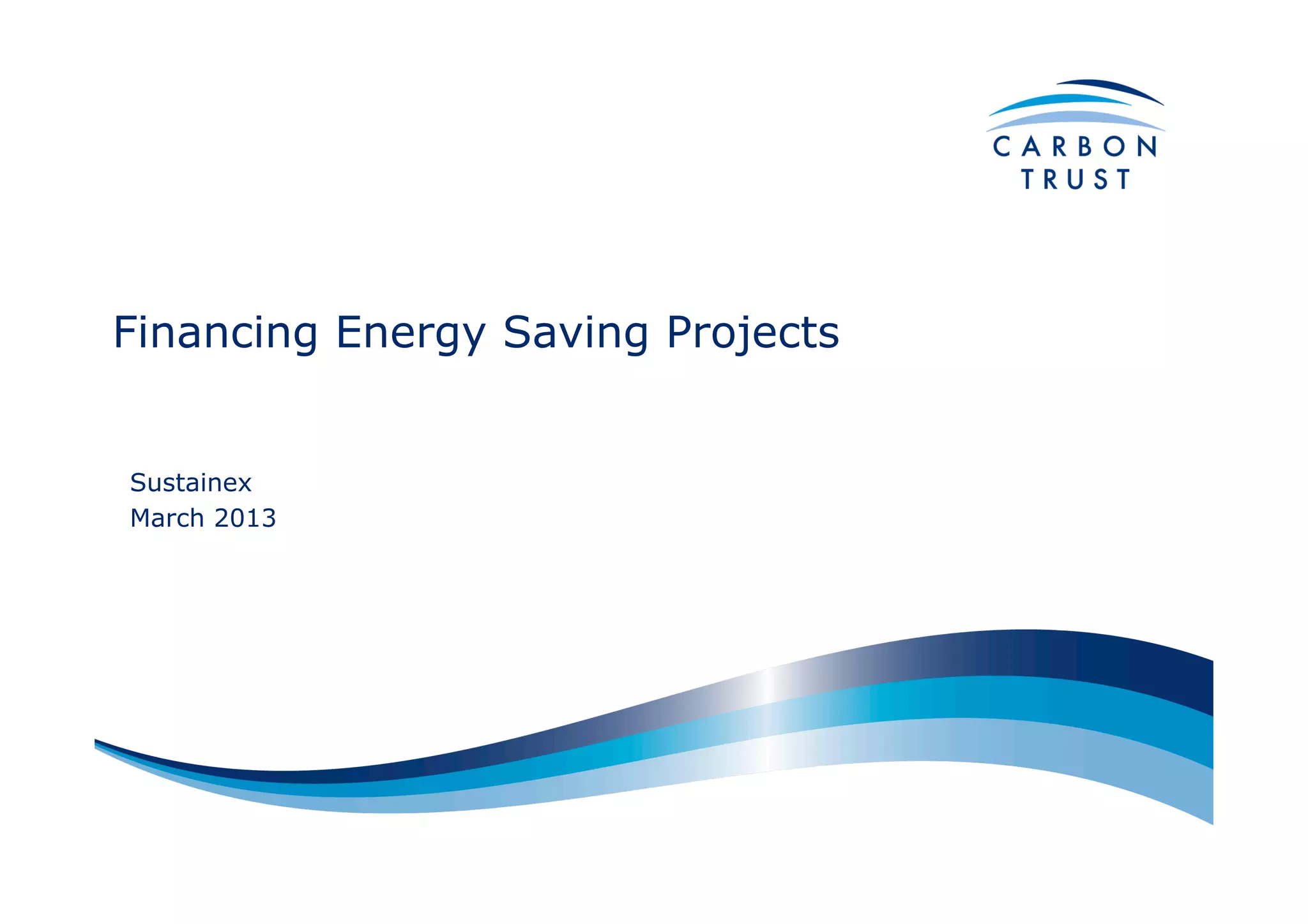 CARBON
TRUST

Financing Energy Saving Projects

Sustainex
March 2013